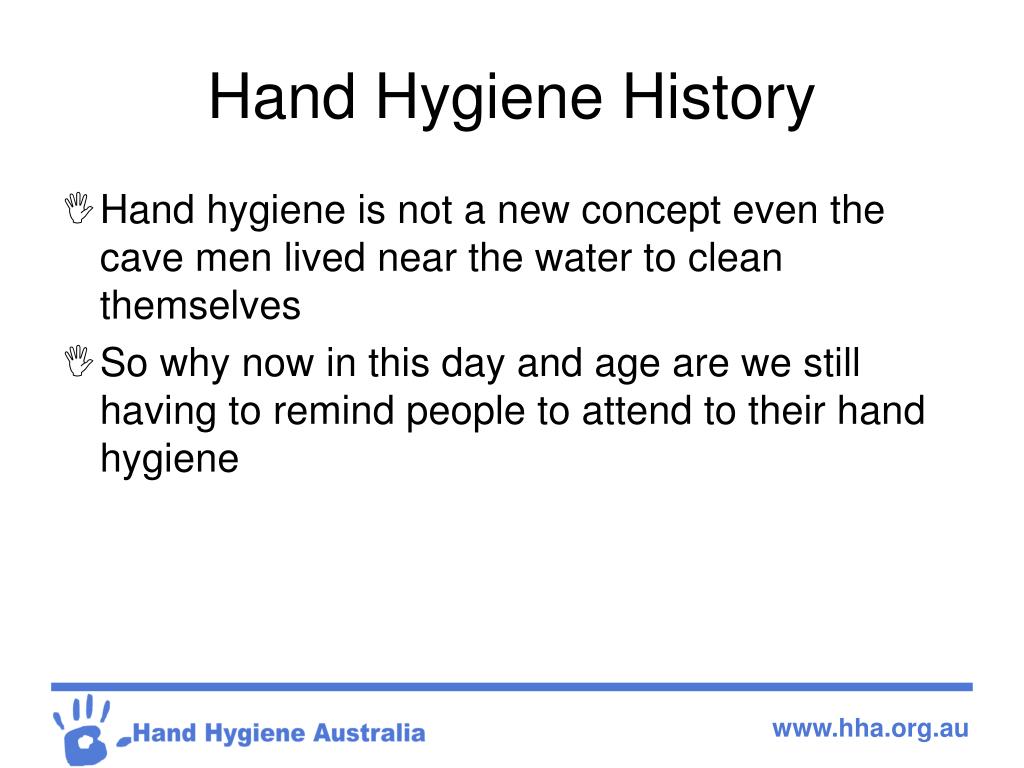 Hand Hygiene History

Hand hygiene is not a new concept even the cave men lived near the water to clean themselves

So why now in this day and age are we still having to remind people to attend to their hand hygiene

Hand Hygiene Australia

www.hha.org.au